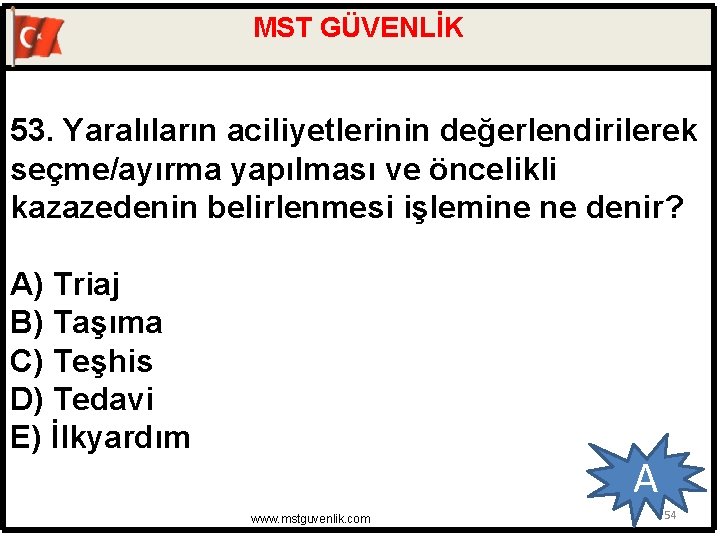 MST GÜVENLİK

53. Yaralıların aciliyetlerinin değerlendirilerek seçme/ayırma yapılması ve öncelikli kazazedenin belirlenmesi işlemine ne denir?

A) Triaj
B) Taşıma
C) Teşhis
D) Tedavi
E) İlkyardım

A

www.mstguvenlik.com

54